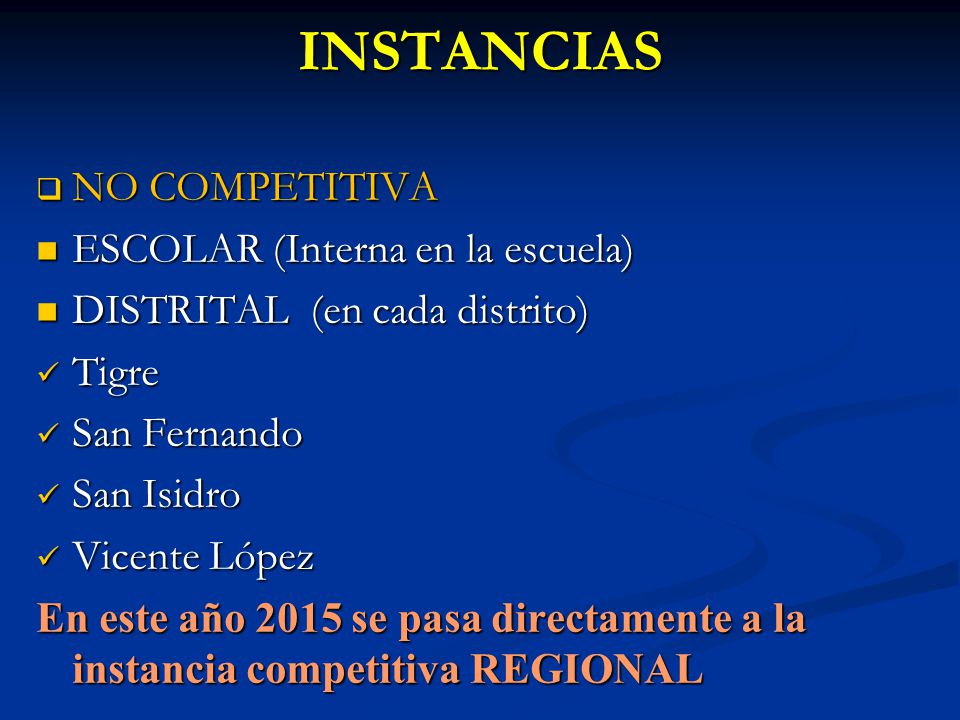 INSTANCIAS

❑ NO COMPETITIVA

■ ESCOLAR (Interna en la escuela)

■ DISTRITAL (en cada distrito)

✓ Tigre

✓ San Fernando

✓ San Isidro

✓ Vicente López

En este año 2015 se pasa directamente a la instancia competitiva REGIONAL